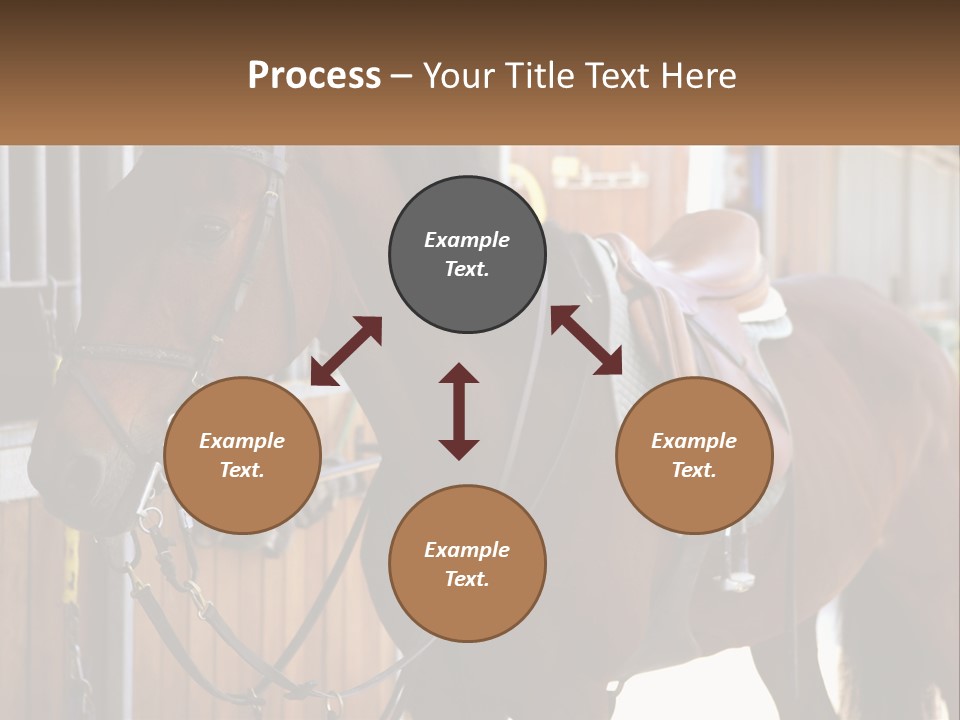 Process – Your Title Text Here

Example Text.

Example Text.

Example Text.

Example Text.